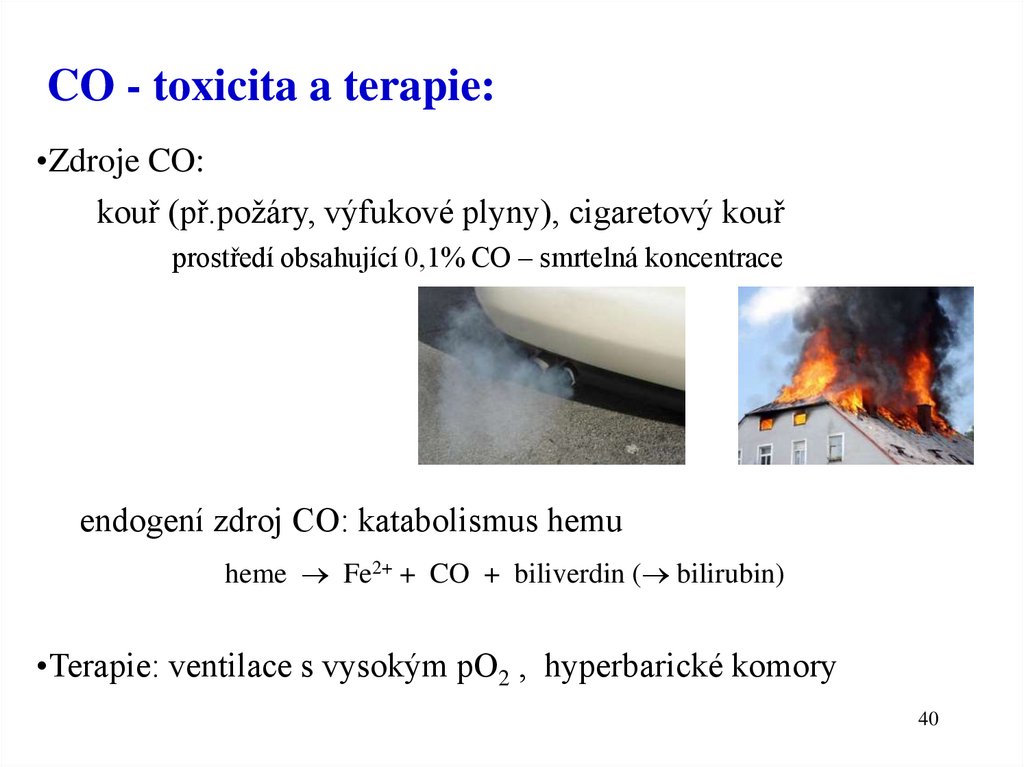 CO - toxicita a terapie:

•Zdroje CO:

kouř (př.požáry, výfukové plyny), cigaretový kouř

prostředí obsahující 0,1% CO – smrtelná koncentrace

endogení zdroj CO: katabolismus hemu

heme $\rightarrow$ $Fe^{2+}$ + CO + biliverdin ($\rightarrow$ bilirubin)

•Terapie: ventilace s vysokým $pO_2$ , hyperbarické komory

40